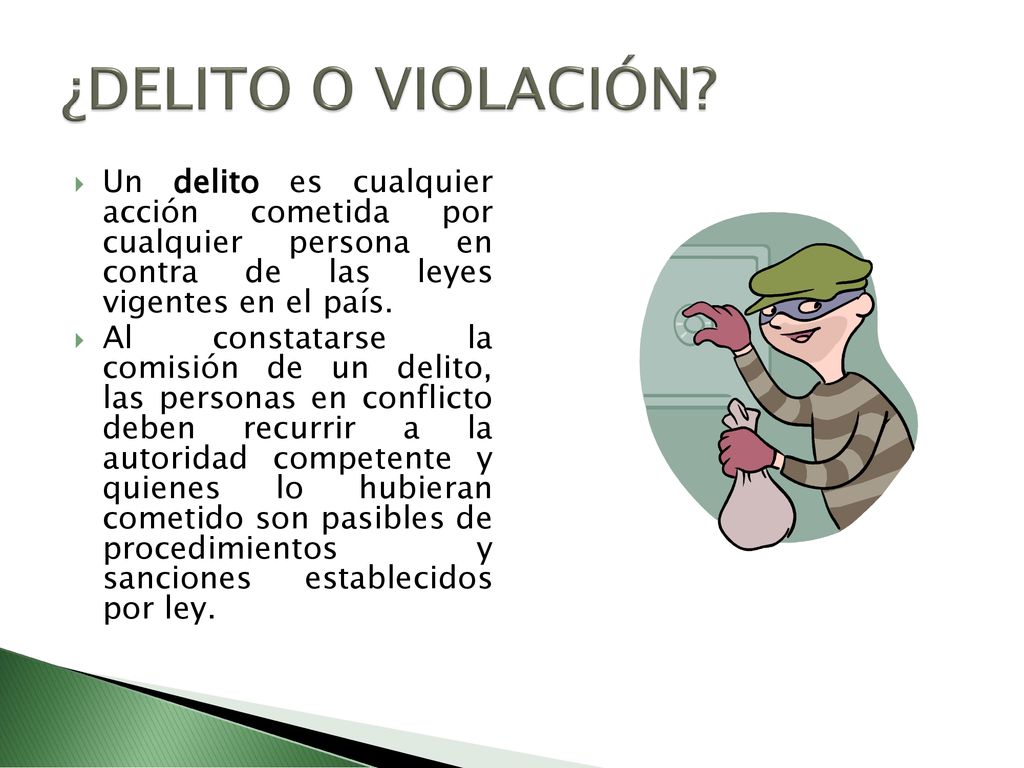 ¿DELITO O VIOLACIÓN?

Un delito es cualquier acción cometida por cualquier persona en contra de las leyes vigentes en el país.

Al constatarse la comisión de un delito, las personas en conflicto deben recurrir a la autoridad competente y quienes lo hubieran cometido son pasibles de procedimientos y sanciones establecidos por ley.